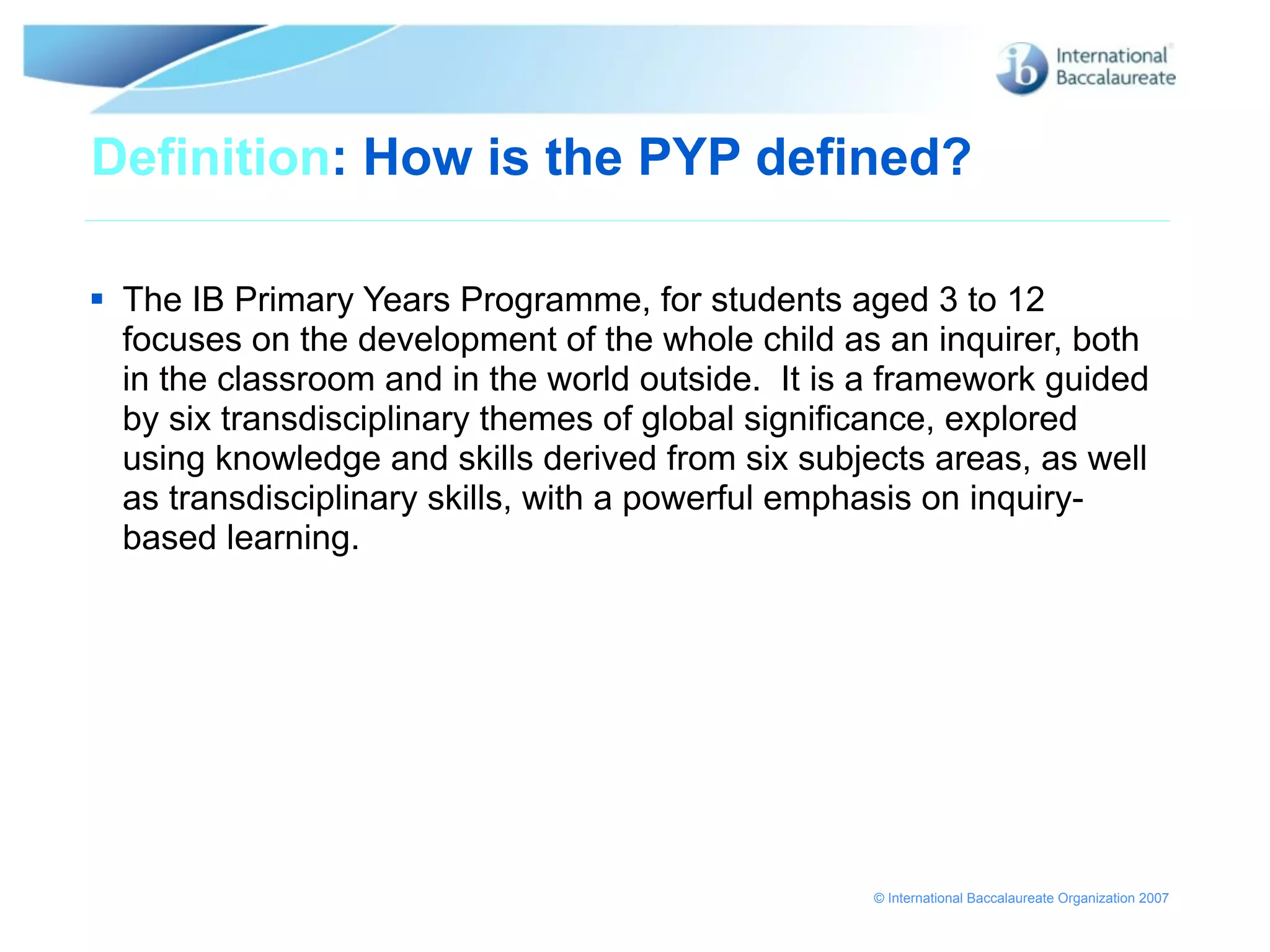 ib International Baccalaureate

Definition: How is the PYP defined?

▪ The IB Primary Years Programme, for students aged 3 to 12 focuses on the development of the whole child as an inquirer, both in the classroom and in the world outside. It is a framework guided by six transdisciplinary themes of global significance, explored using knowledge and skills derived from six subjects areas, as well as transdisciplinary skills, with a powerful emphasis on inquiry-based learning.

© International Baccalaureate Organization 2007